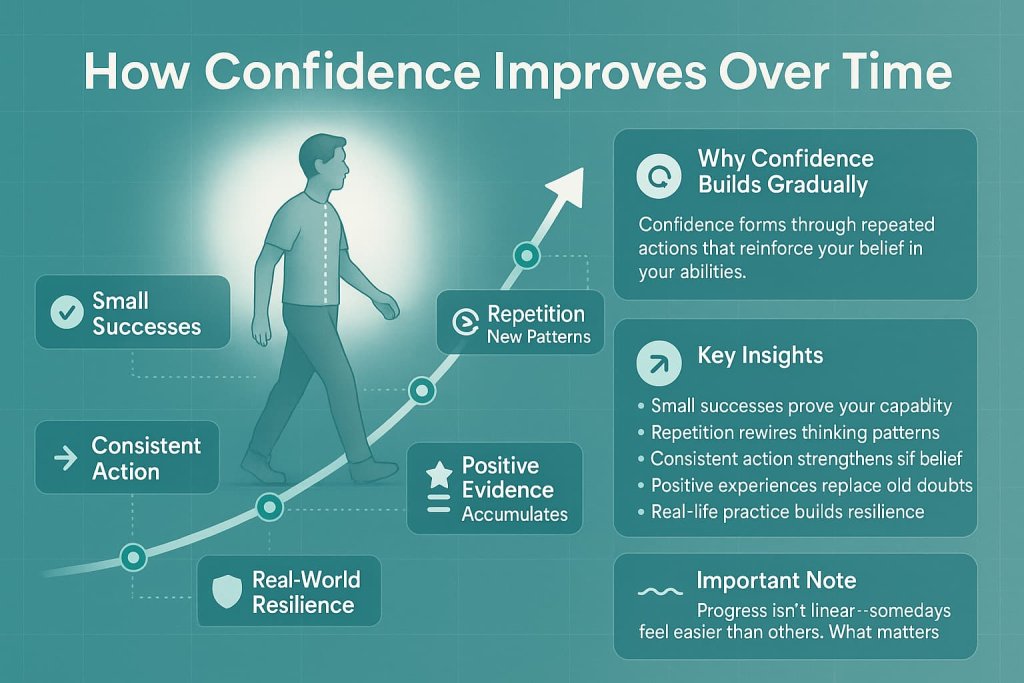 How Confidence Improves Over Time

Small Successes

Consistent Action

Real-World Resilience

Positive Evidence Accumulates

Repetition New Patterns

Why Confidence Builds Gradually

Confidence forms through repeated actions that reinforce your belief in your abilities.

Key Insights

• Small successes prove your capablity
• Repetition rewires thinking patterns
• Consistent action strengthens sif belief
• Positive experiences replace old doubts
• Real-life practice builds resilience

Important Note

Progress isn't linear--somedays feel easier than others. What matters